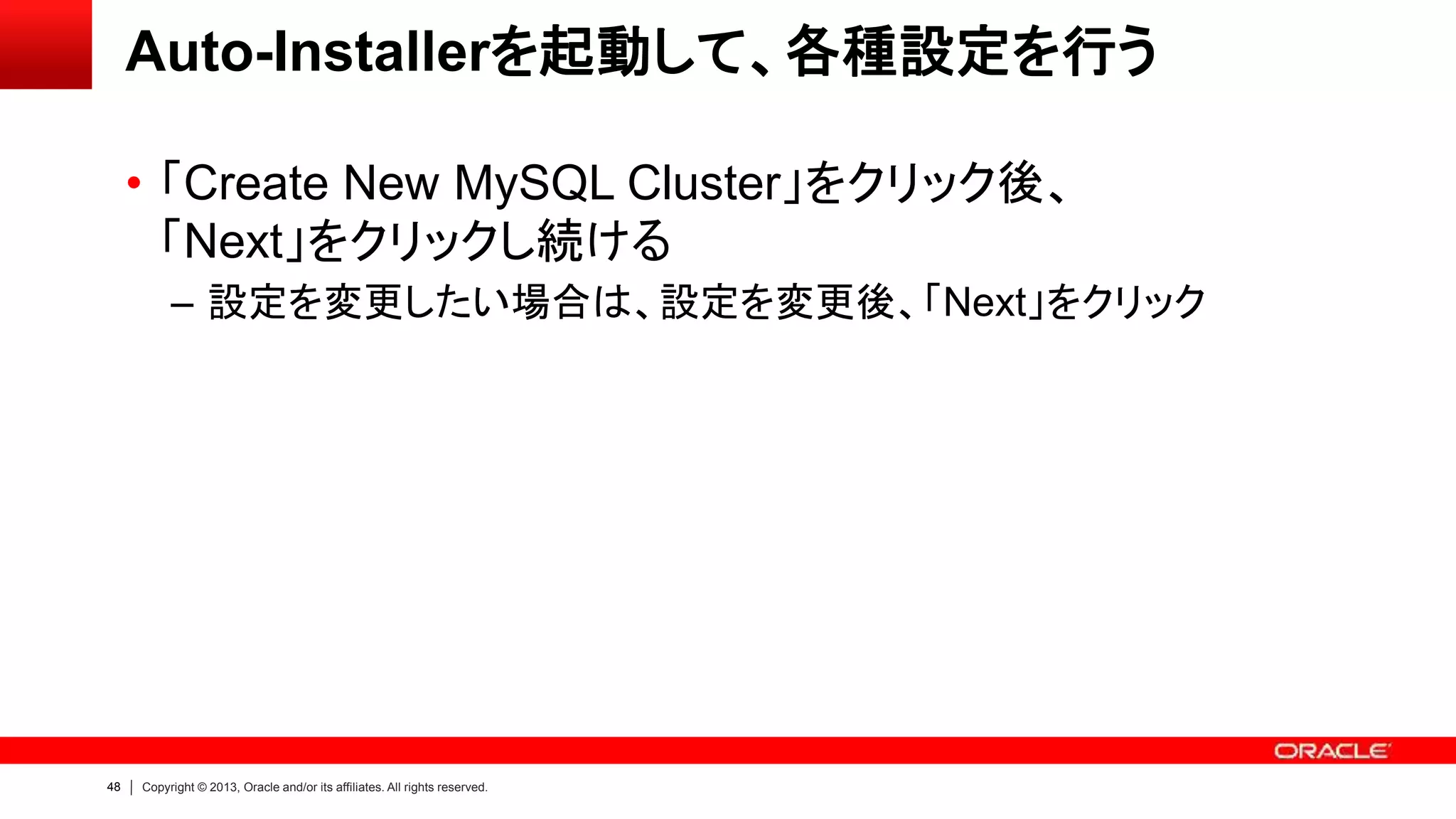 Auto-Installerを起動して、各種設定を行う

• 「Create New MySQL Cluster」をクリック後、「Next」をクリックし続ける

– 設定を変更したい場合は、設定を変更後、「Next」をクリック

ORACLE

48 | Copyright © 2013, Oracle and/or its affiliates. All rights reserved.